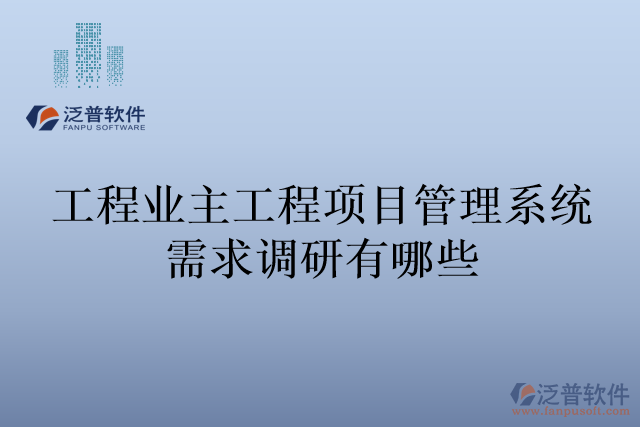 泛普软件
FANPU SOFTWARE

工程业主工程项目管理系统需求调研有哪些

泛普软件
www.fanpusoft.com